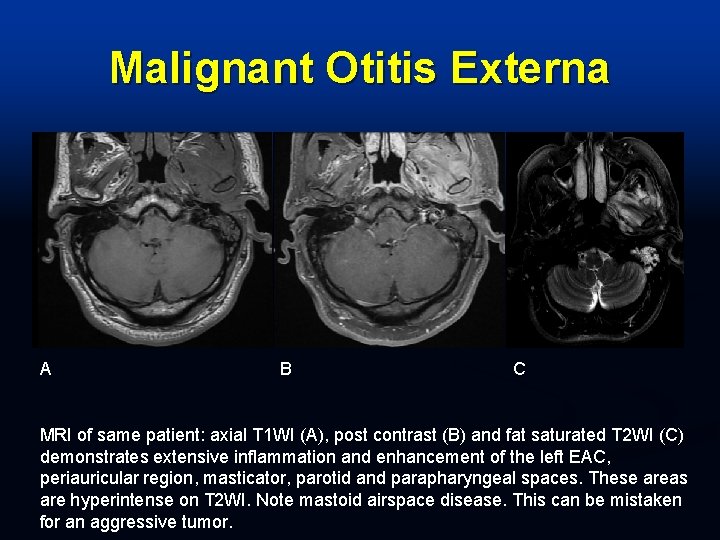 Malignant Otitis Externa

A

B

C

MRI of same patient: axial T1WI (A), post contrast (B) and fat saturated T2WI (C) demonstrates extensive inflammation and enhancement of the left EAC, periauricular region, masticator, parotid and parapharyngeal spaces. These areas are hyperintense on T2WI. Note mastoid airspace disease. This can be mistaken for an aggressive tumor.